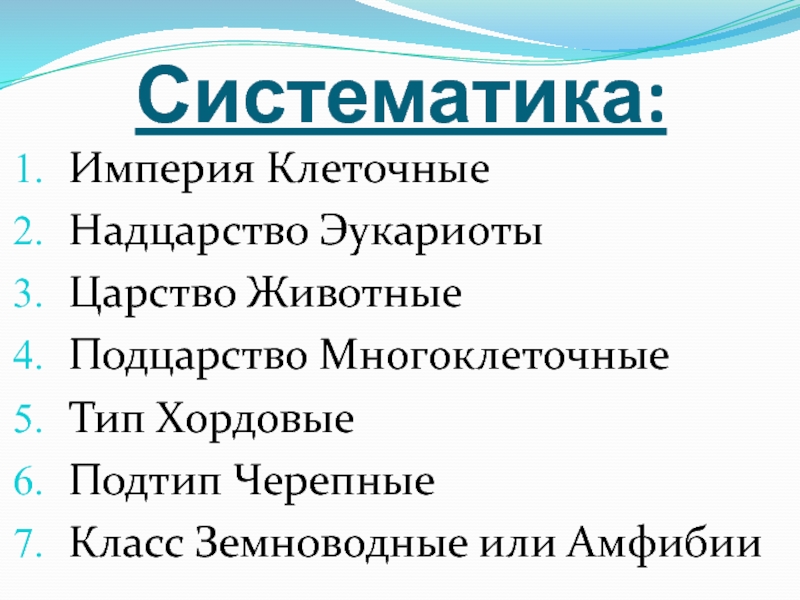 Систематика:

1. Империя Клеточные
2. Надцарство Эукариоты
3. Царство Животные
4. Подцарство Многоклеточные
5. Тип Хордовые
6. Подтип Черепные
7. Класс Земноводные или Амфибии